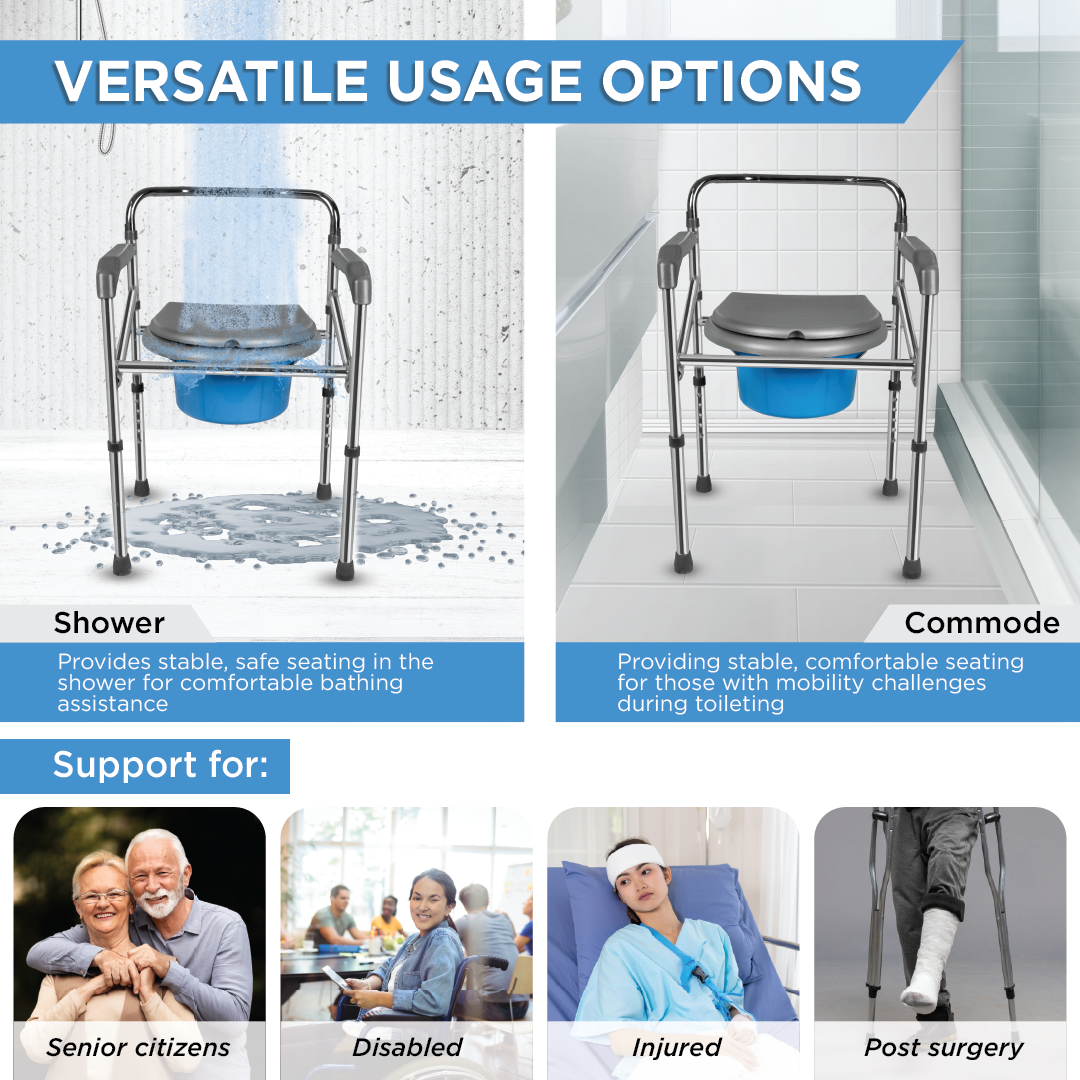 VERSATILE USAGE OPTIONS

Shower

Provides stable, safe seating in the shower for comfortable bathing assistance

Commode

Providing stable, comfortable seating for those with mobility challenges during toileting

Support for:

Senior citizens

Disabled

Injured

Post surgery